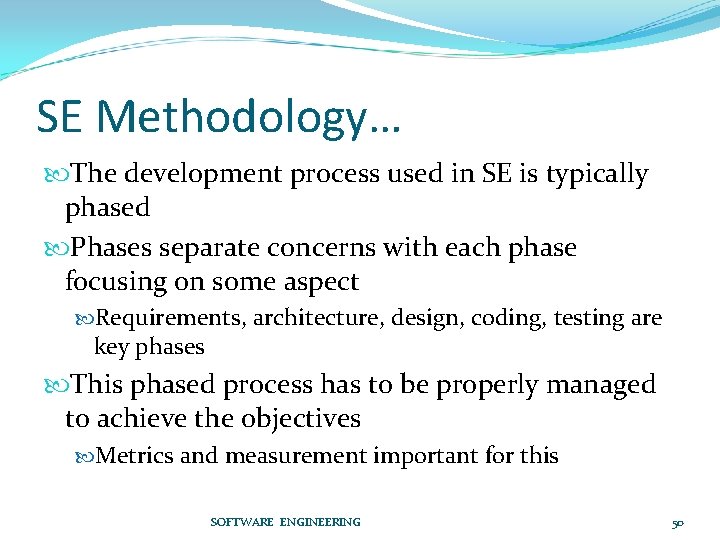 SE Methodology…

The development process used in SE is typically phased

Phases separate concerns with each phase focusing on some aspect

Requirements, architecture, design, coding, testing are key phases

This phased process has to be properly managed to achieve the objectives

Metrics and measurement important for this

SOFTWARE ENGINEERING

50